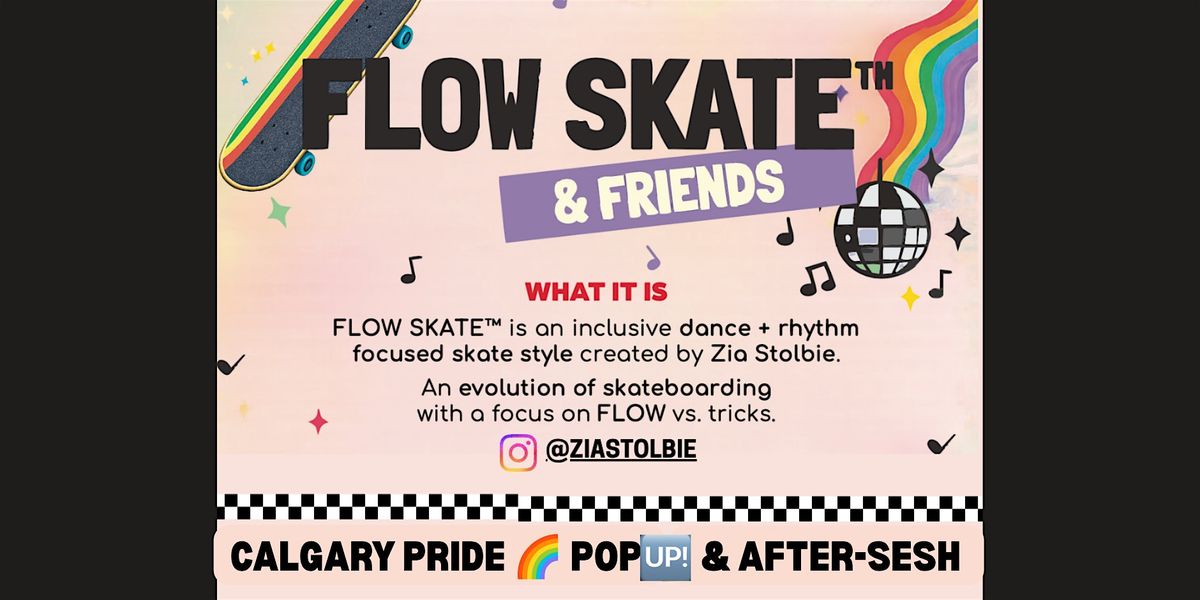 FLOW SKATE™

& FRIENDS

WHAT IT IS

FLOW SKATE™ is an inclusive dance + rhythm focused skate style created by Zia Stolbie.

An evolution of skateboarding with a focus on FLOW vs. tricks.

@ZIASTOLBIE

CALGARY PRIDE 🌈 POP UP! & AFTER-SESH